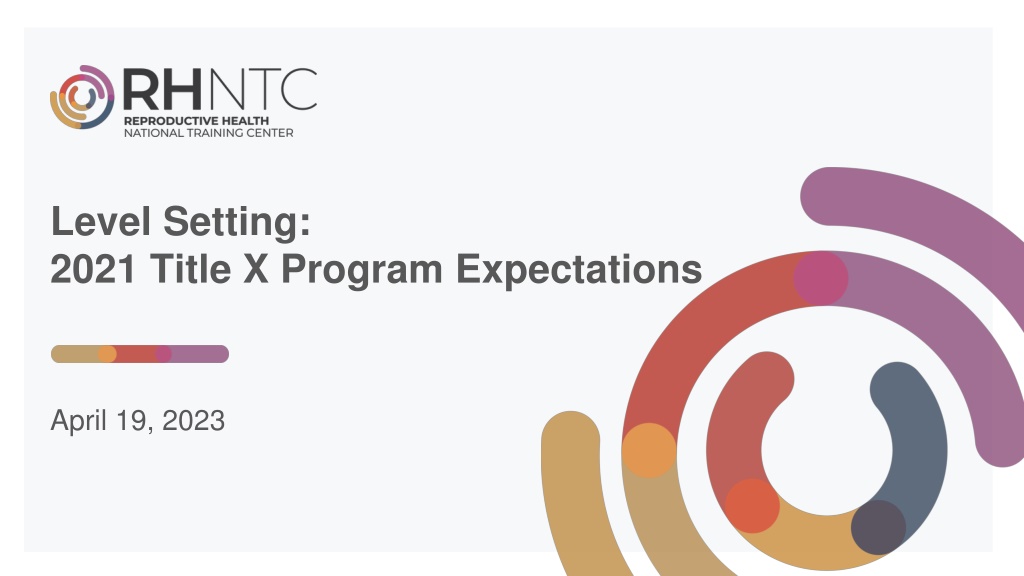 RHNTC
REPRODUCTIVE HEALTH
NATIONAL TRAINING CENTER

Level Setting:
2021 Title X Program Expectations

April 19, 2023